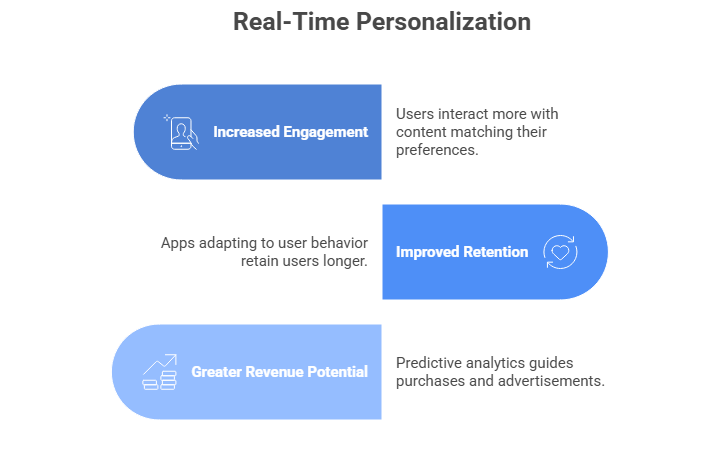 Real-Time Personalization

Increased Engagement

Users interact more with content matching their preferences.

Apps adapting to user behavior retain users longer.

Improved Retention

Greater Revenue Potential

Predictive analytics guides purchases and advertisements.